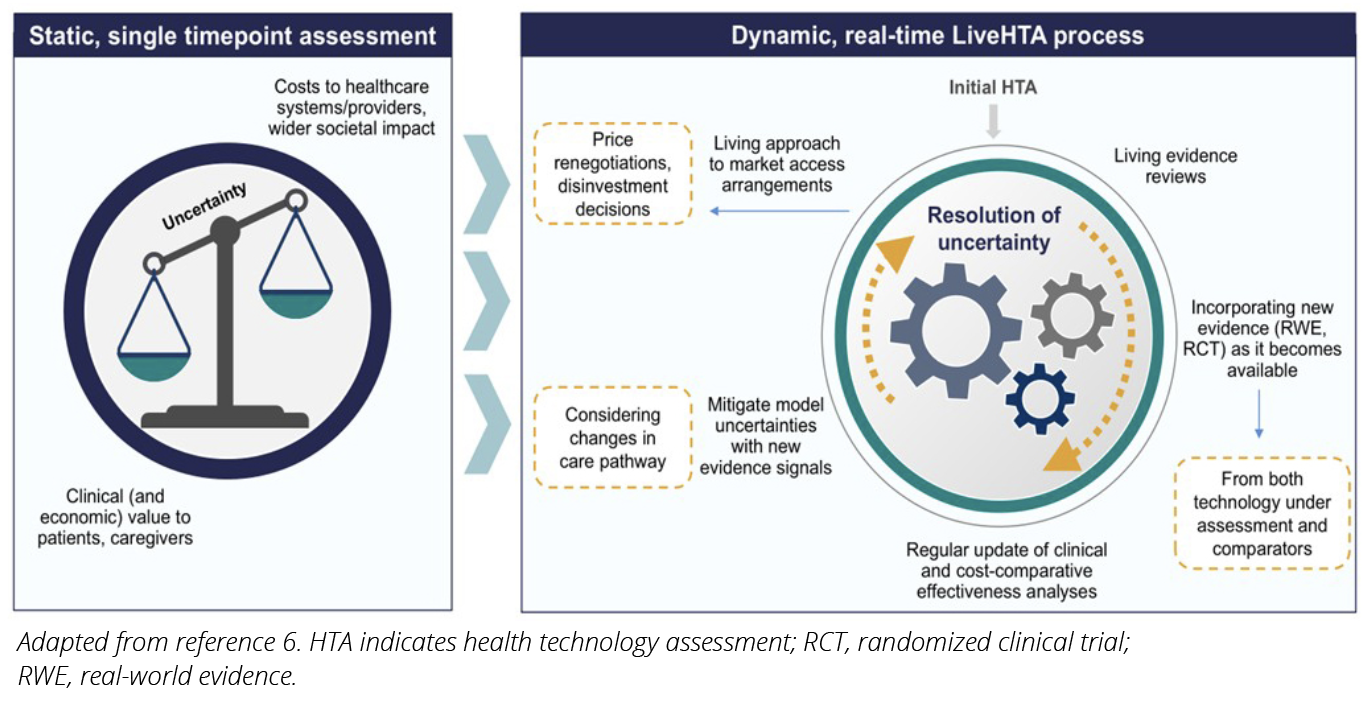 Static, single timepoint assessment

Costs to healthcare systems/providers, wider societal impact

Uncertainty

Clinical (and economic) value to patients, caregivers

Dynamic, real-time LiveHTA process

Initial HTA

Price renegotiations, disinvestment decisions

Living approach to market access arrangements

Living evidence reviews

Resolution of uncertainty

Incorporating new evidence (RWE, RCT) as it becomes available

Considering changes in care pathway

Mitigate model uncertainties with new evidence signals

From both technology under assessment and comparators

Regular update of clinical and cost-comparative effectiveness analyses

Adapted from reference 6. HTA indicates health technology assessment; RCT, randomized clinical trial; RWE, real-world evidence.